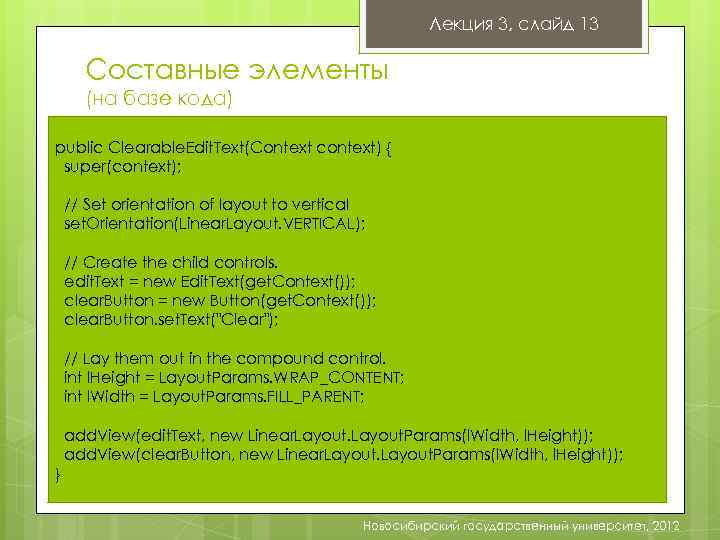 Лекция 3, слайд 13

Составные элементы
(на базе кода)

public ClearableEditText(Context context) {
  super(context);

  // Set orientation of layout to vertical
  setOrientation(LinearLayout.VERTICAL);

  // Create the child controls.
  editText = new EditText(getContext());
  clearButton = new Button(getContext());
  clearButton.setText("Clear");

  // Lay them out in the compound control.
  int lHeight = LayoutParams.WRAP_CONTENT;
  int lWidth = LayoutParams.FILL_PARENT;

  addView(editText, new LinearLayout.LayoutParams(lWidth, lHeight));
  addView(clearButton, new LinearLayout.LayoutParams(lWidth, lHeight));
}

Новосибирский государственный университет, 2012